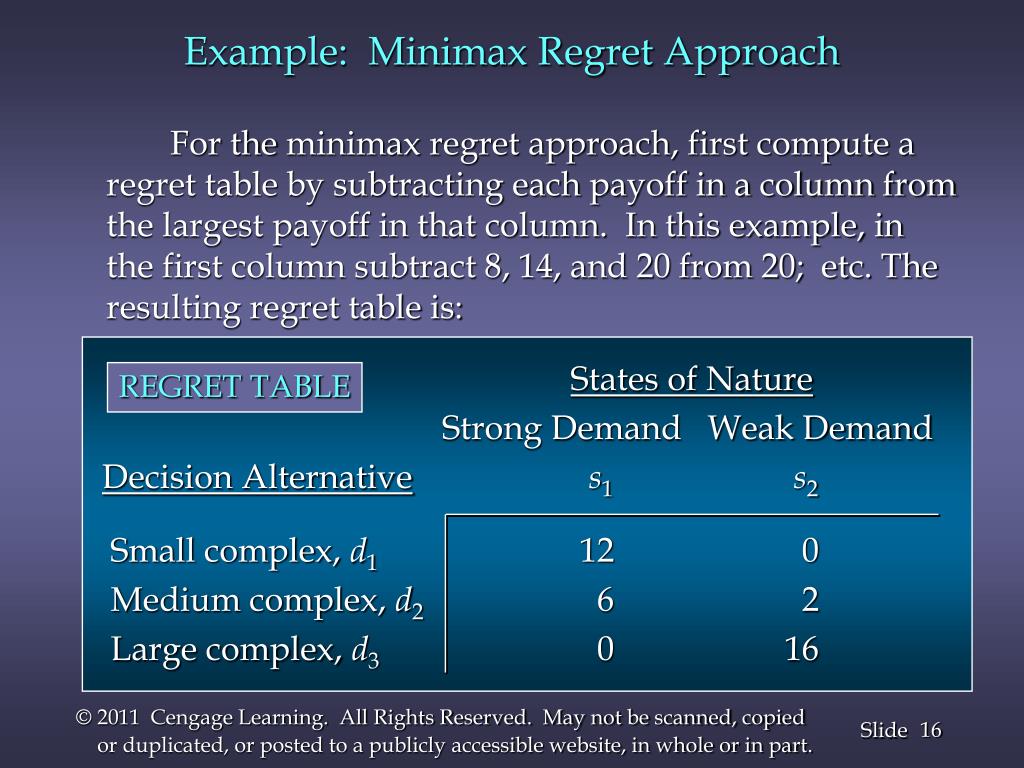 Example: Minimax Regret Approach

For the minimax regret approach, first compute a regret table by subtracting each payoff in a column from the largest payoff in that column. In this example, in the first column subtract 8, 14, and 20 from 20; etc. The resulting regret table is:

REGRET TABLE

States of Nature

| Decision Alternative | Strong Demand $s_1$ | Weak Demand $s_2$ |
|---|---|---|
| Small complex, $d_1$ | 12 | 0 |
| Medium complex, $d_2$ | 6 | 2 |
| Large complex, $d_3$ | 0 | 16 |

© 2011 Cengage Learning. All Rights Reserved. May not be scanned, copied or duplicated, or posted to a publicly accessible website, in whole or in part.

Slide 16